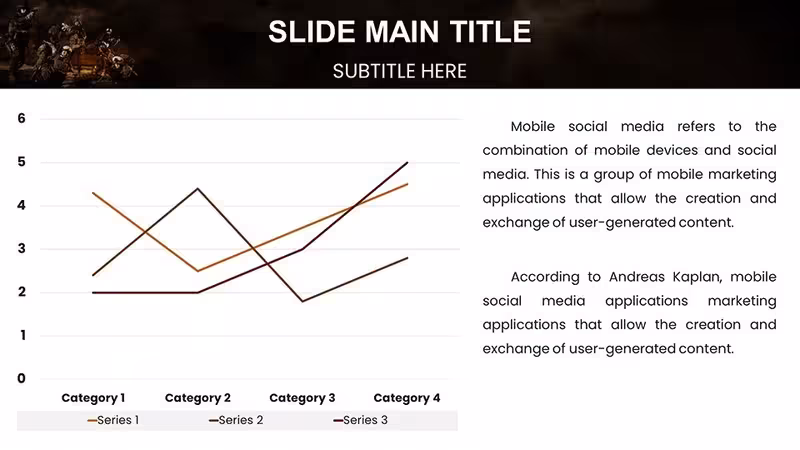 SLIDE MAIN TITLE

SUBTITLE HERE

6
5
4
3
2
1
0

Category 1
Category 2
Category 3
Category 4

Series 1
Series 2
Series 3

Mobile social media refers to the combination of mobile devices and social media. This is a group of mobile marketing applications that allow the creation and exchange of user-generated content.

According to Andreas Kaplan, mobile social media applications marketing applications that allow the creation and exchange of user-generated content.